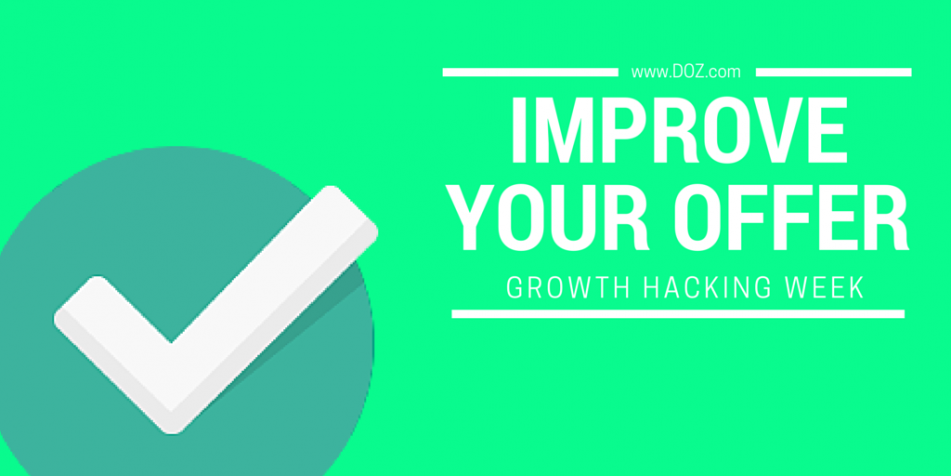 www.DOZ.com

IMPROVE YOUR OFFER

GROWTH HACKING WEEK